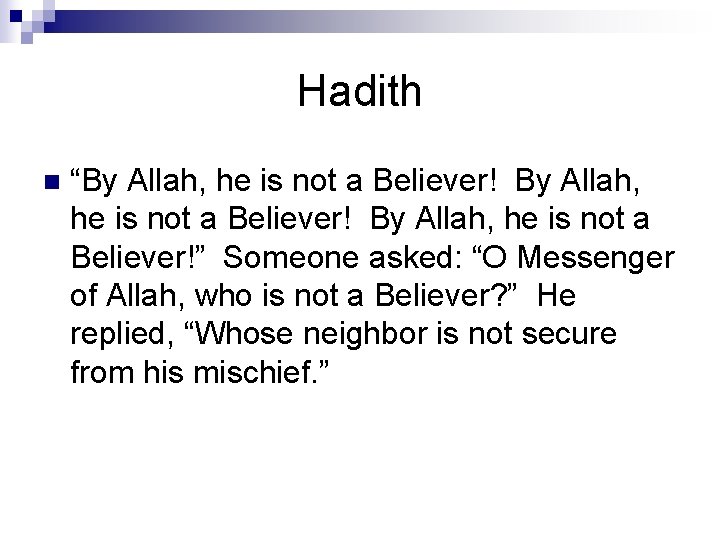 Hadith

“By Allah, he is not a Believer! By Allah, he is not a Believer! By Allah, he is not a Believer!” Someone asked: “O Messenger of Allah, who is not a Believer?” He replied, “Whose neighbor is not secure from his mischief.”